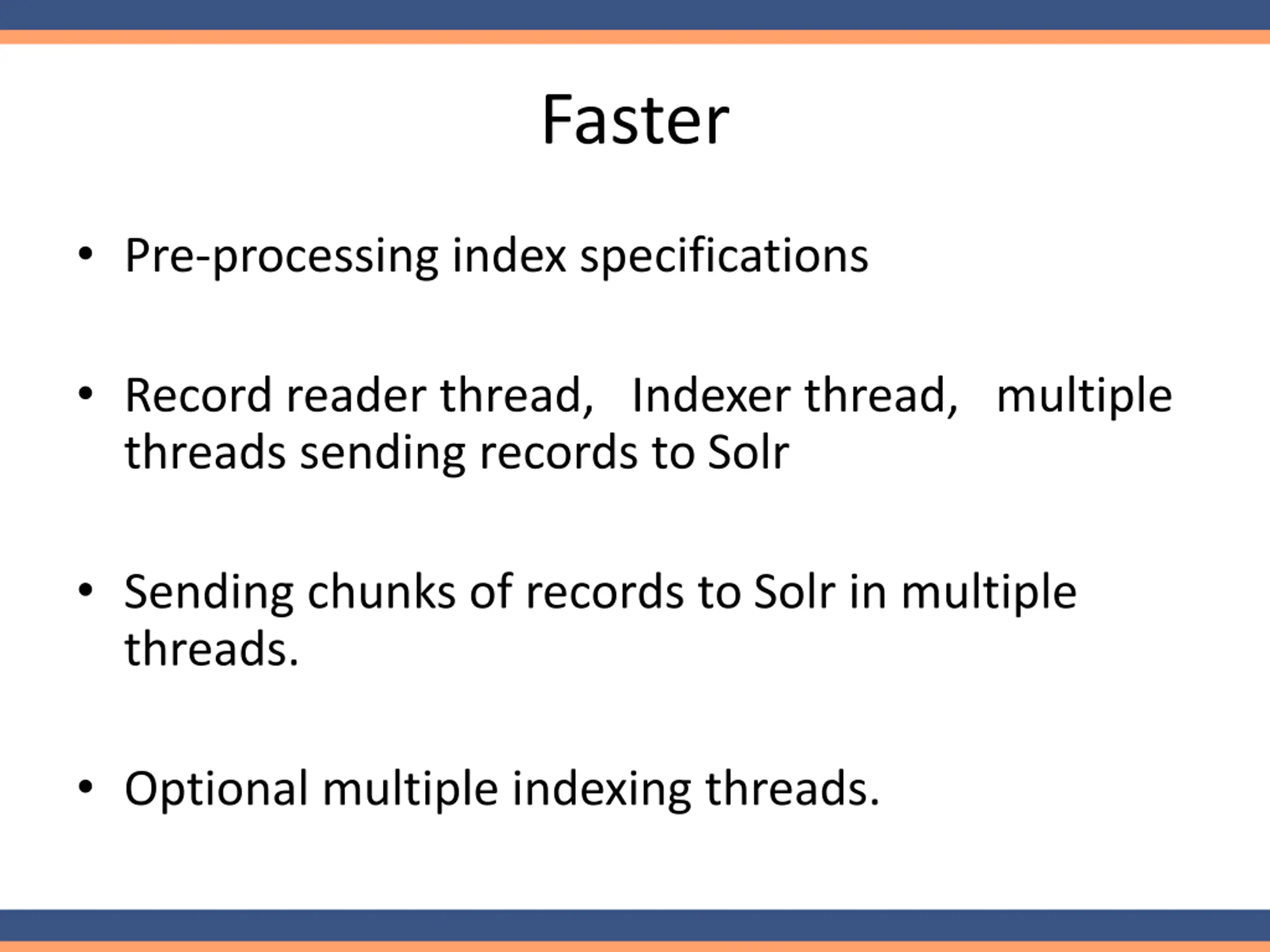 Faster

• Pre-processing index specifications

• Record reader thread, Indexer thread, multiple threads sending records to Solr

• Sending chunks of records to Solr in multiple threads.

• Optional multiple indexing threads.